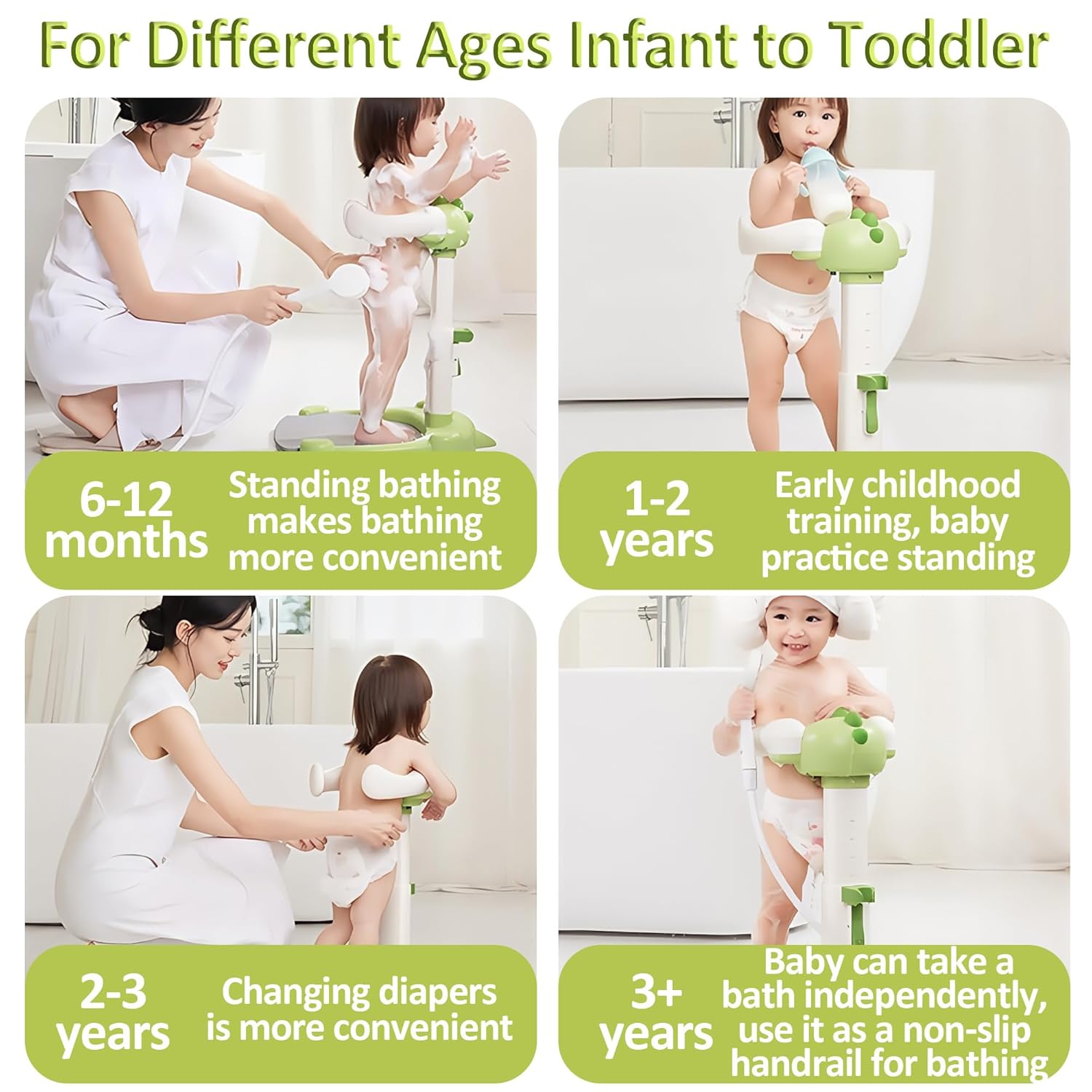 For Different Ages Infant to Toddler

6-12 months

Standing bathing makes bathing more convenient

1-2 years

Early childhood training, baby practice standing

2-3 years

Changing diapers is more convenient

3+ years

Baby can take a bath independently, use it as a non-slip handrail for bathing